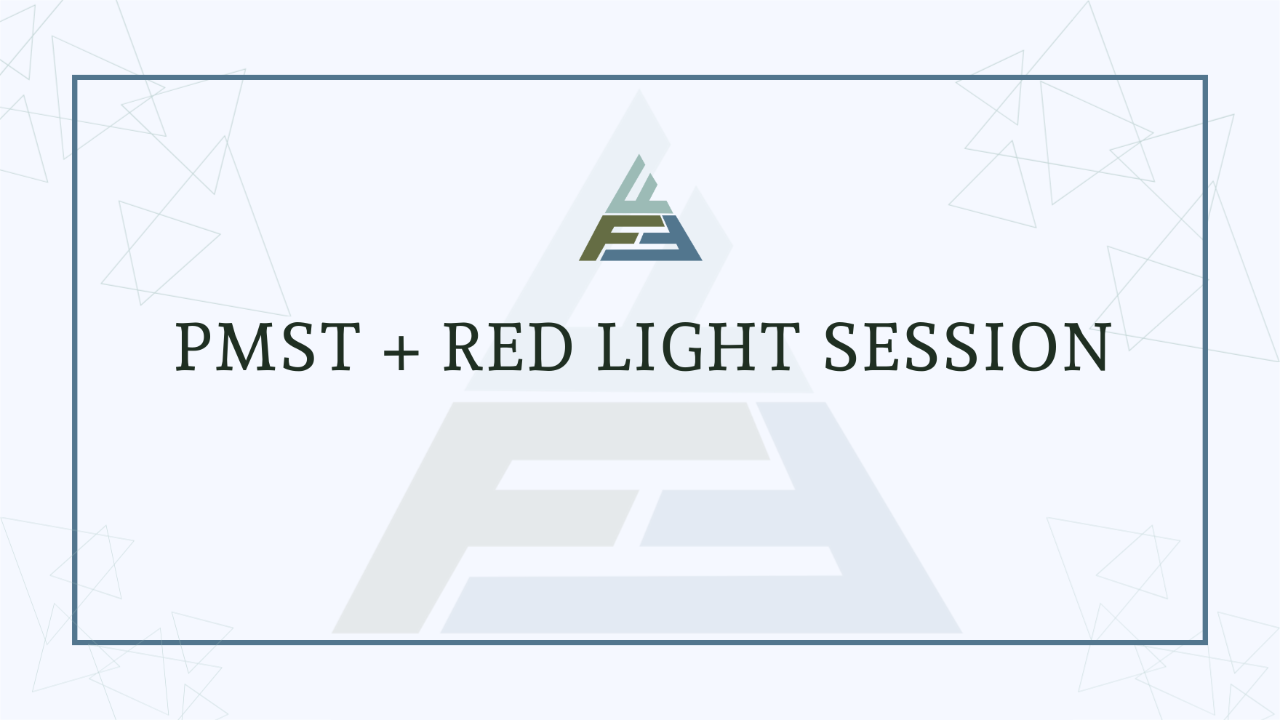 PMST + RED LIGHT SESSION